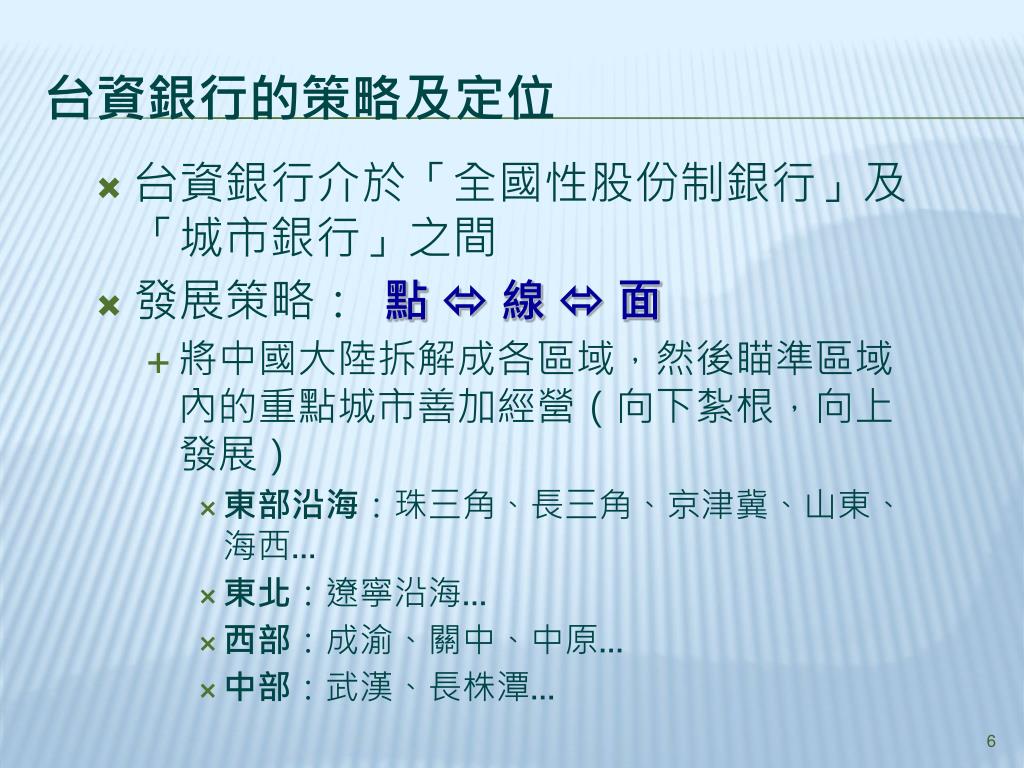 台資銀行的策略及定位

台資銀行介於「全國性股份制銀行」及「城市銀行」之間

發展策略： 點 ⇔ 線 ⇔ 面

將中國大陸拆解成各區域，然後瞄準區域內的重點城市善加經營（向下紮根，向上發展）

東部沿海：珠三角、長三角、京津冀、山東、海西...

東北：遼寧沿海...

西部：成渝、關中、中原...

中部：武漢、長株潭...

6